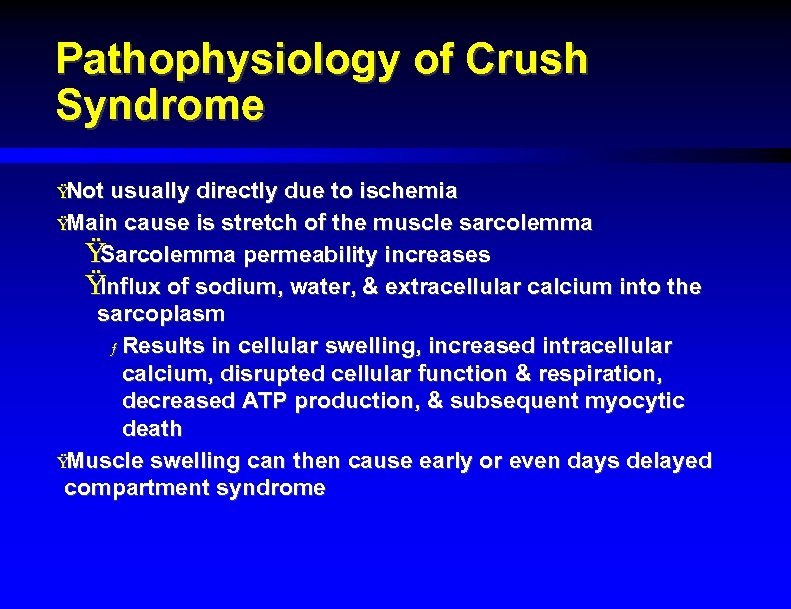 Pathophysiology of Crush Syndrome

ŸNot usually directly due to ischemia
ŸMain cause is stretch of the muscle sarcolemma
ŸSarcolemma permeability increases
ŸInflux of sodium, water, & extracellular calcium into the sarcoplasm
ƒ Results in cellular swelling, increased intracellular calcium, disrupted cellular function & respiration, decreased ATP production, & subsequent myocytic death
ŸMuscle swelling can then cause early or even days delayed compartment syndrome